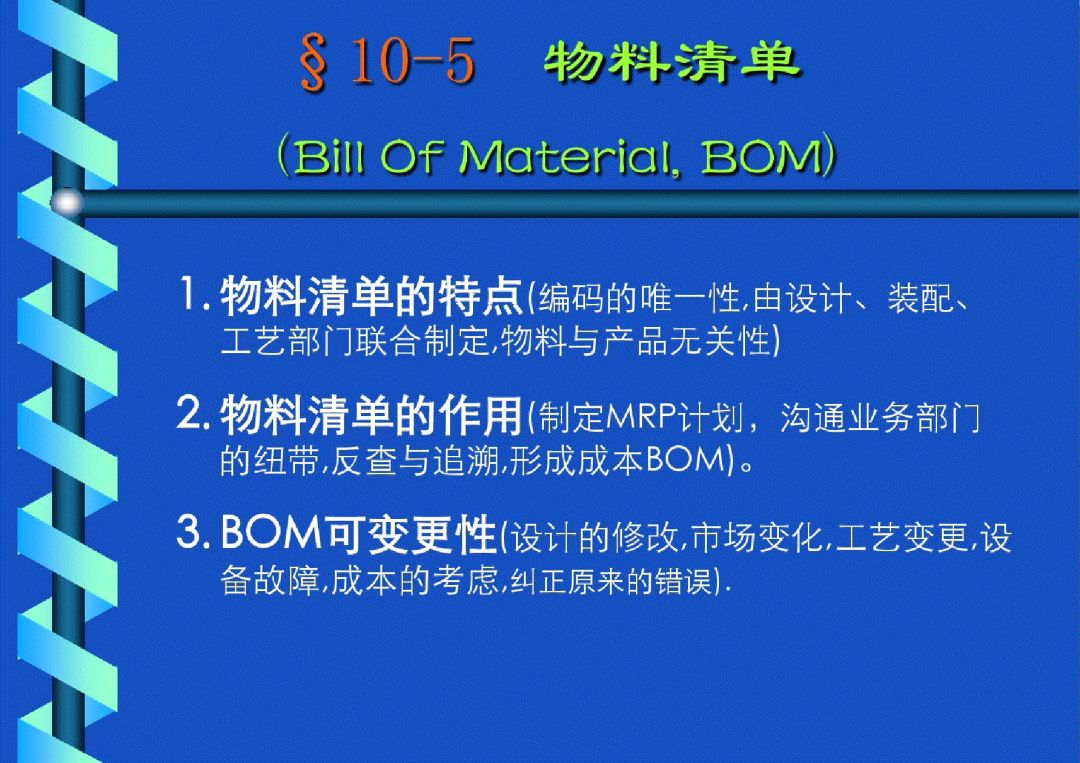 § 10-5　物料清单

(Bill Of Material, BOM)

1. 物料清单的特点(编码的唯一性,由设计、装配、工艺部门联合制定,物料与产品无关性)

2. 物料清单的作用(制定MRP计划，沟通业务部门的纽带,反查与追溯,形成成本BOM)。

3. BOM可变更性(设计的修改,市场变化,工艺变更,设备故障,成本的考虑,纠正原来的错误).